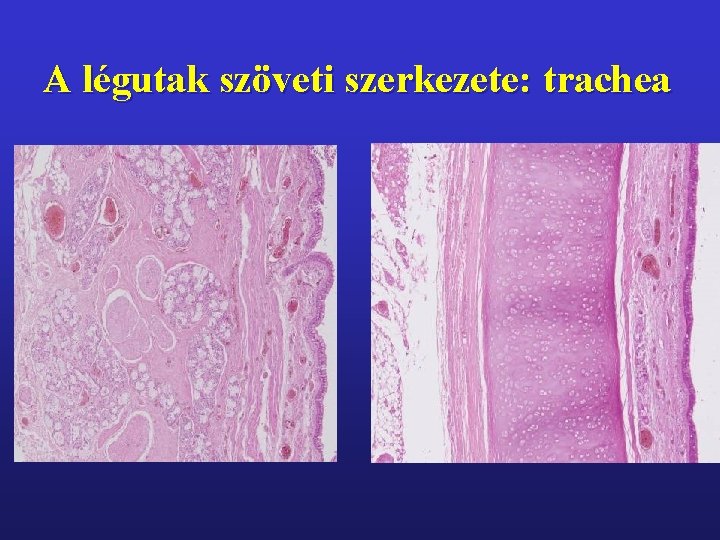 A légutak szöveti szerkezete: trachea